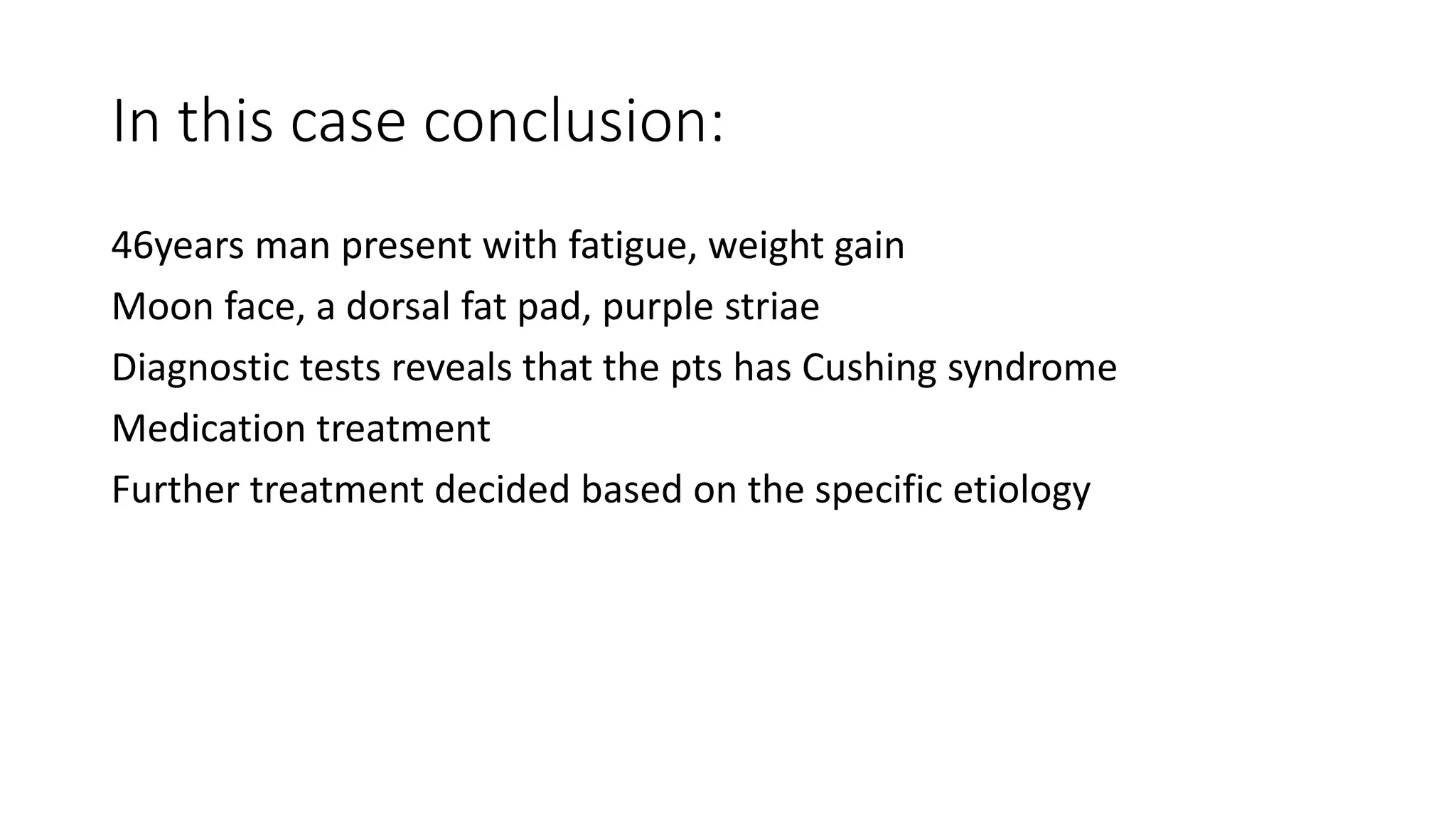 In this case conclusion:

46years man present with fatigue, weight gain

Moon face, a dorsal fat pad, purple striae

Diagnostic tests reveals that the pts has Cushing syndrome

Medication treatment

Further treatment decided based on the specific etiology